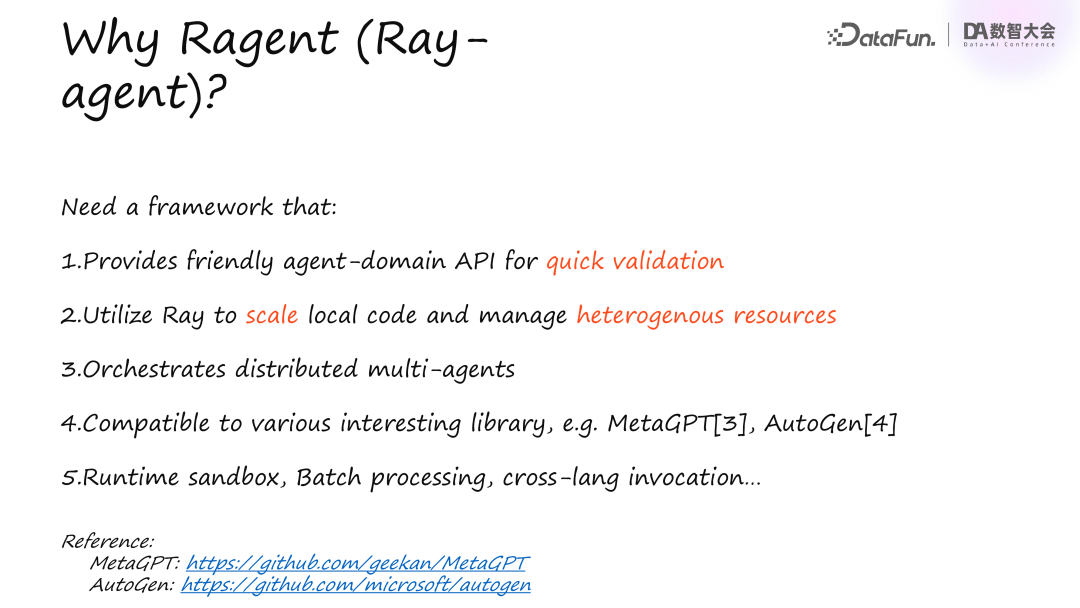 Why Ragent (Ray-agent)?

DataFun. | DA 数智大会 Data+AI Conference

Need a framework that:

1.Provides friendly agent-domain API for quick validation

2.Utilize Ray to scale local code and manage heterogenous resources

3.Orchestrates distributed multi-agents

4.Compatible to various interesting library, e.g. MetaGPT[3], AutoGen[4]

5.Runtime sandbox, Batch processing, cross-lang invocation…

Reference:
MetaGPT: https://github.com/geekan/MetaGPT
AutoGen: https://github.com/microsoft/autogen